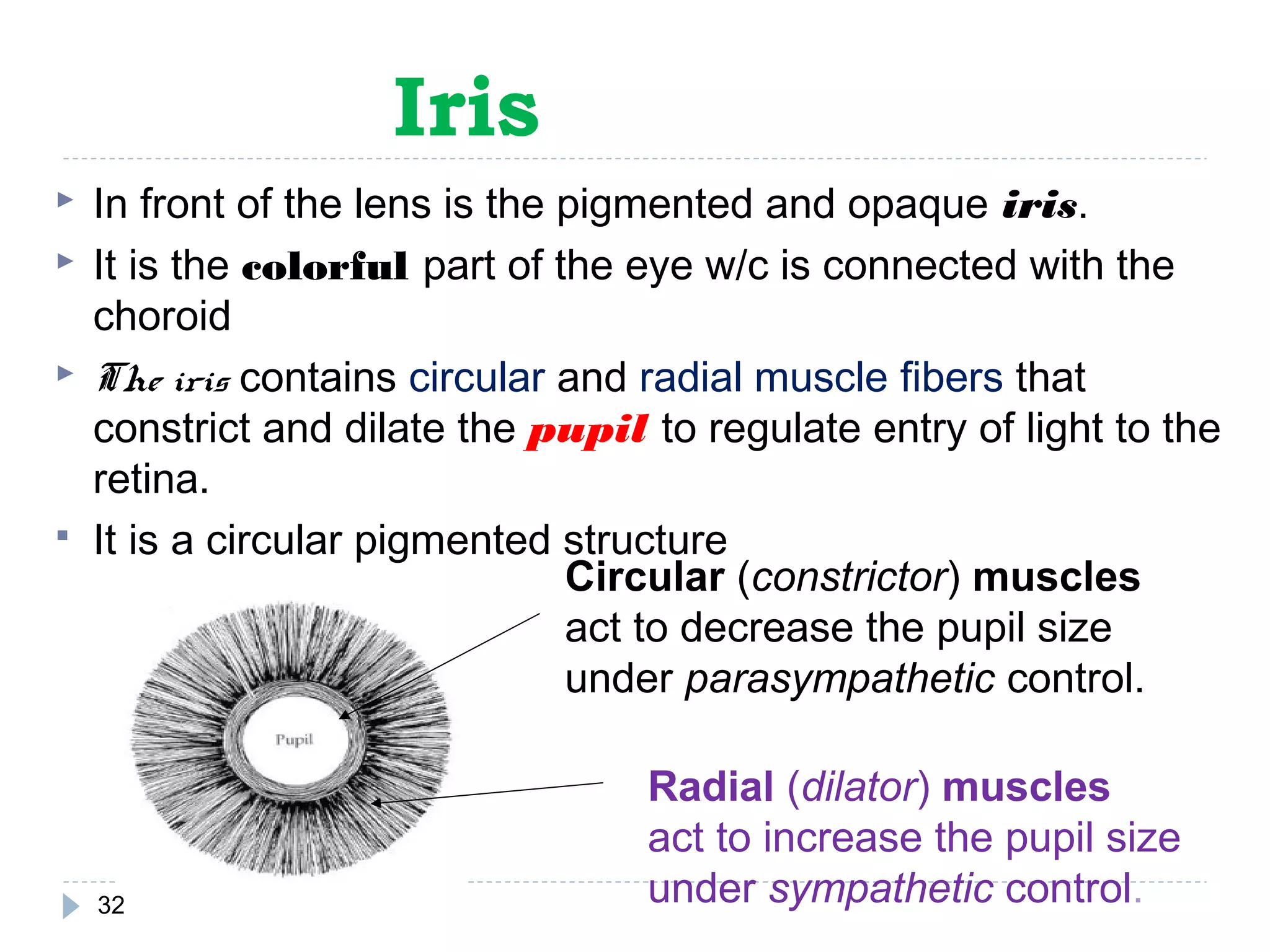 Iris

In front of the lens is the pigmented and opaque iris.

It is the colorful part of the eye w/c is connected with the choroid

The iris contains circular and radial muscle fibers that constrict and dilate the pupil to regulate entry of light to the retina.

It is a circular pigmented structure

Circular (constrictor) muscles act to decrease the pupil size under parasympathetic control.

Pupil

Radial (dilator) muscles act to increase the pupil size under sympathetic control.

32